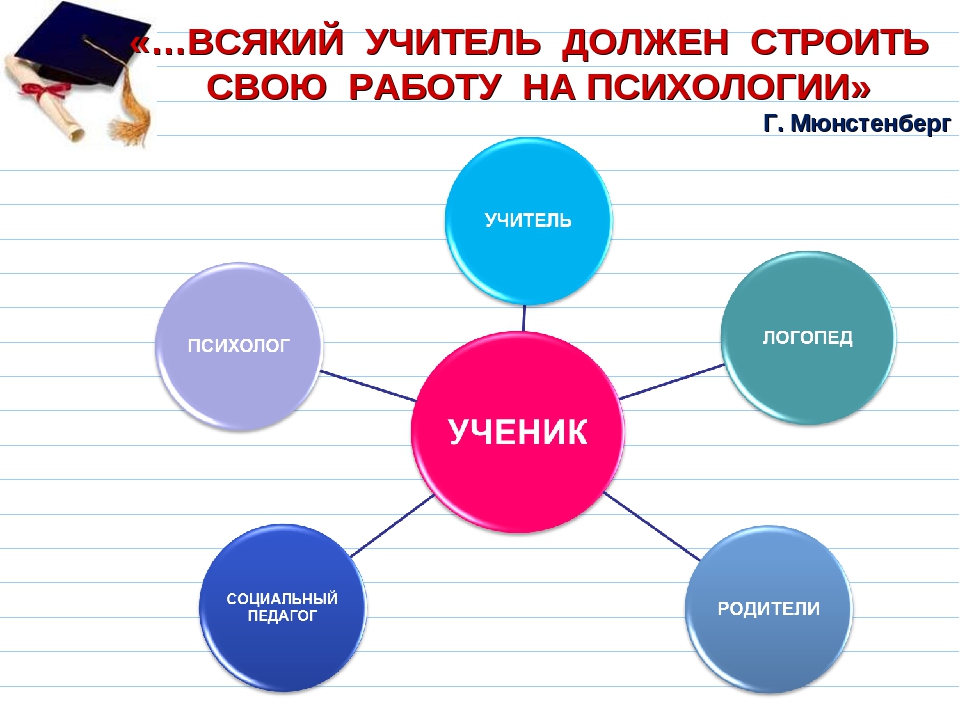 «…ВСЯКИЙ УЧИТЕЛЬ ДОЛЖЕН СТРОИТЬ СВОЮ РАБОТУ НА ПСИХОЛОГИИ»

Г. Мюнстенберг

УЧИТЕЛЬ

ПСИХОЛОГ

ЛОГОПЕД

УЧЕНИК

СОЦИАЛЬНЫЙ ПЕДАГОГ

РОДИТЕЛИ